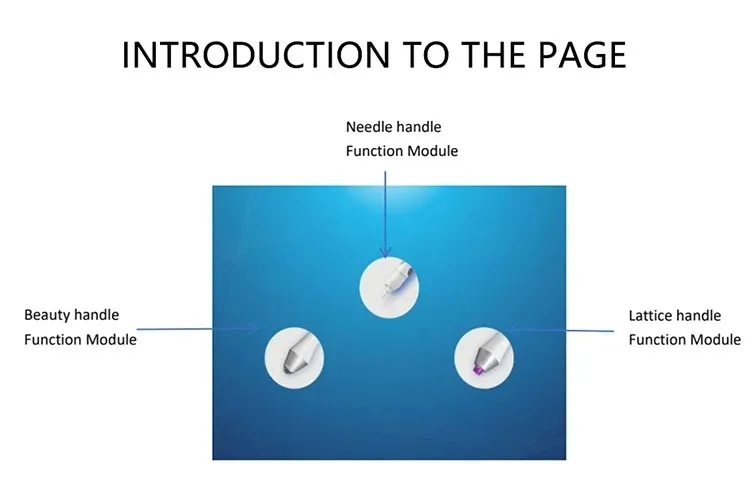 INTRODUCTION TO THE PAGE

Needle handle
Function Module

Beauty handle
Function Module

Lattice handle
Function Module